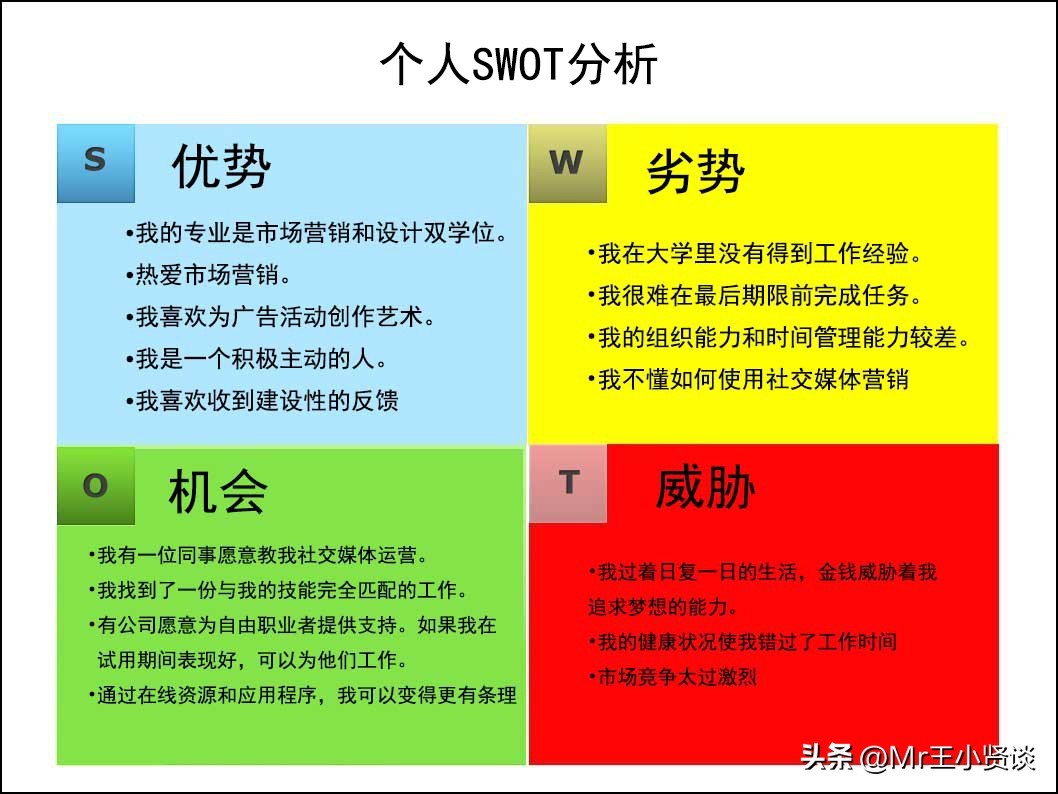 个人SWOT分析

S 优势

•我的专业是市场营销和设计双学位。
•热爱市场营销。
•我喜欢为广告活动创作艺术。
•我是一个积极主动的人。
•我喜欢收到建设性的反馈

W 劣势

•我在大学里没有得到工作经验。
•我很难在最后期限前完成任务。
•我的组织能力和时间管理能力较差。
•我不懂如何使用社交媒体营销

O 机会

•我有一位同事愿意教我社交媒体运营。
•我找到了一份与我的技能完全匹配的工作。
•有公司愿意为自由职业者提供支持。如果我在试用期间表现好，可以为他们工作。
•通过在线资源和应用程序，我可以变得更有条理

T 威胁

•我过着日复一日的生活，金钱威胁着我追求梦想的能力。
•我的健康状况使我错过了工作时间
•市场竞争太过激烈

头条 @Mr王小贤谈